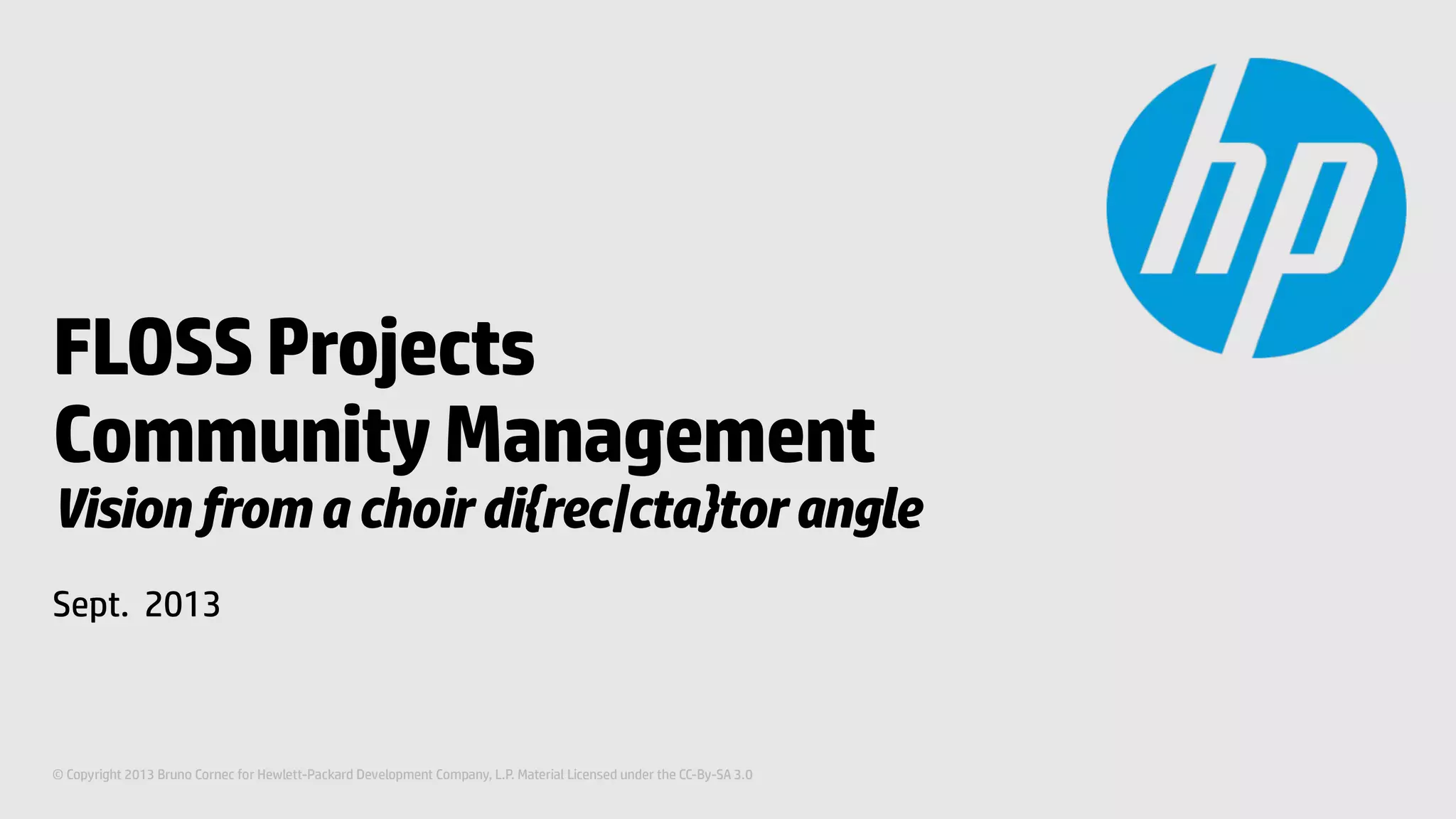 hp

FLOSS Projects
Community Management
Vision from a choir di{rec|cta}tor angle

Sept. 2013

© Copyright 2013 Bruno Cornec for Hewlett-Packard Development Company, L.P. Material Licensed under the CC-By-SA 3.0